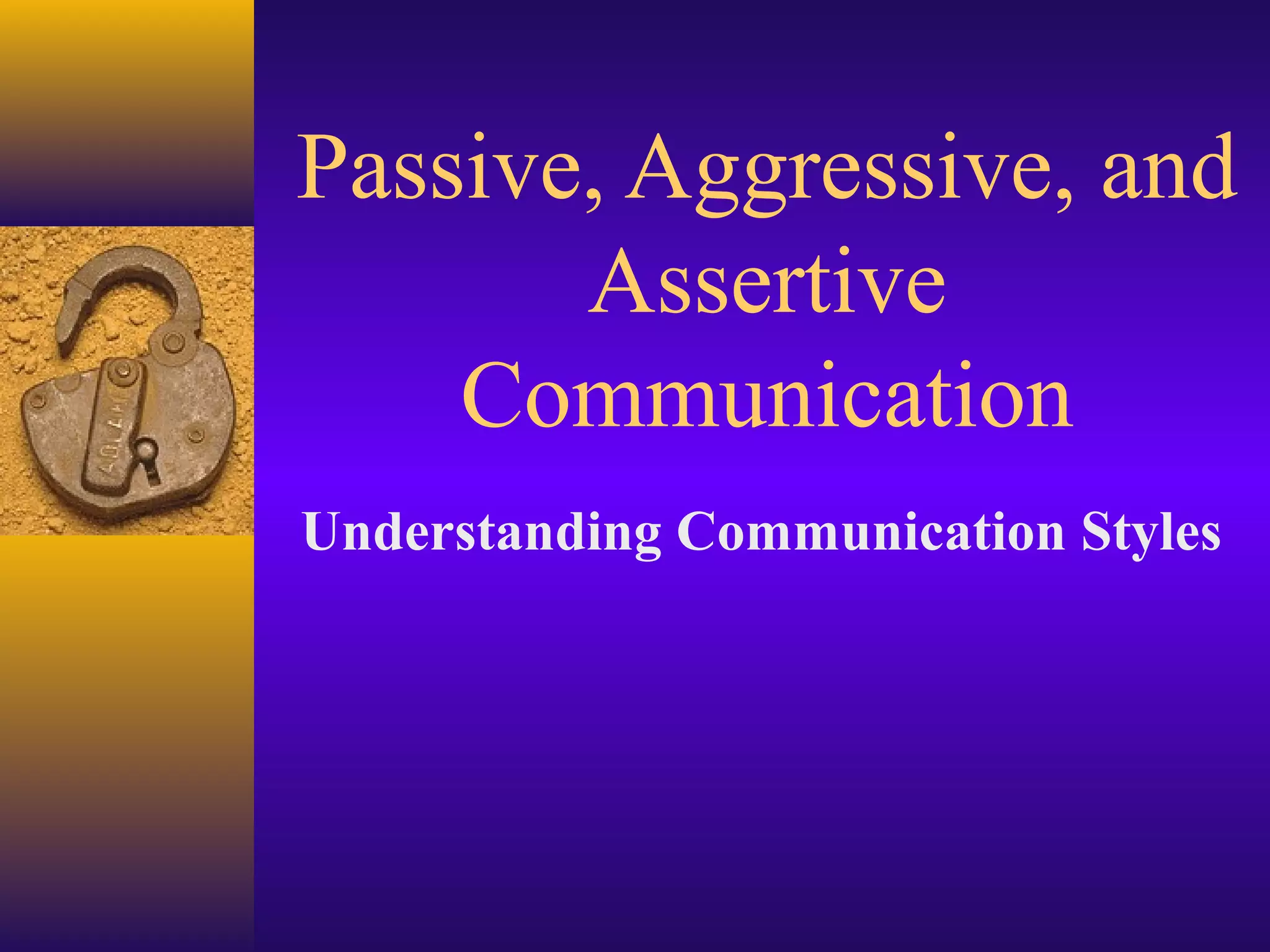 Passive, Aggressive, and Assertive Communication

Understanding Communication Styles